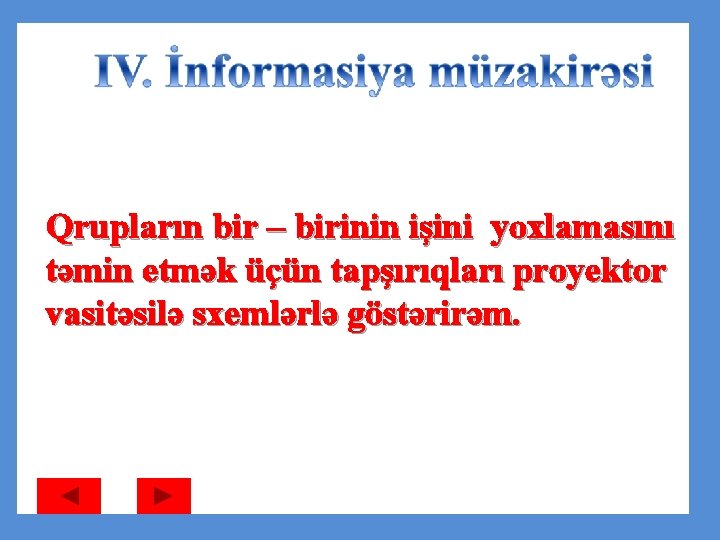 IV. İnformasiya müzakirəsi

Qrupların bir – birinin işini  yoxlamasını təmin etmək üçün tapşırıqları proyektor vasitəsilə sxemlərlə göstərirəm.